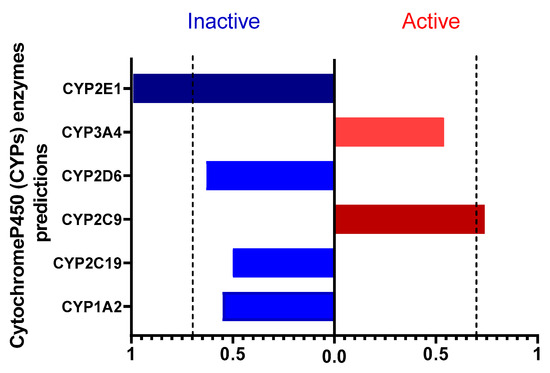 Inactive

Active

CytochromeP450 (CYPs) enzymes predictions

CYP2E1
CYP3A4
CYP2D6
CYP2C9
CYP2C19
CYP1A2

1
0.5
0.0
0.5
1